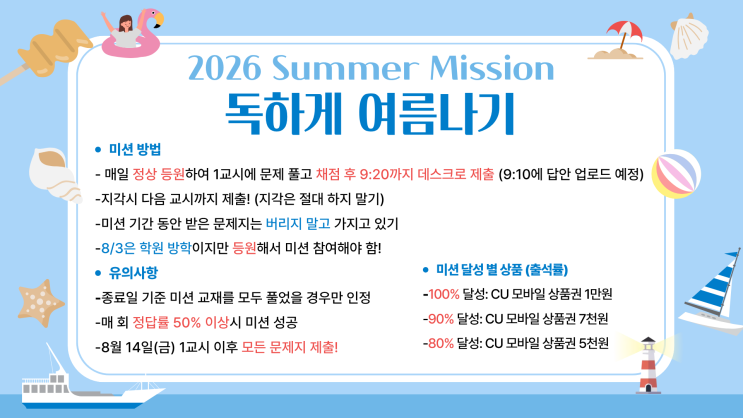 2026 Summer Mission
독하게 여름나기

• 미션 방법
- 매일 정상 등원하여 1교시에 문제 풀고 채점 후 9:20까지 데스크로 제출 (9:10에 답안 업로드 예정)
-지각시 다음 교시까지 제출! (지각은 절대 하지 말기)
-미션 기간 동안 받은 문제지는 버리지 말고 가지고 있기
-8/3은 학원 방학이지만 등원해서 미션 참여해야 함!

• 유의사항
-종료일 기준 미션 교재를 모두 풀었을 경우만 인정
-매 회 정답률 50% 이상시 미션 성공
-8월 14일(금) 1교시 이후 모든 문제지 제출!

• 미션 달성 별 상품 (출석률)
-100% 달성: CU 모바일 상품권 1만원
-90% 달성: CU 모바일 상품권 7천원
-80% 달성: CU 모바일 상품권 5천원